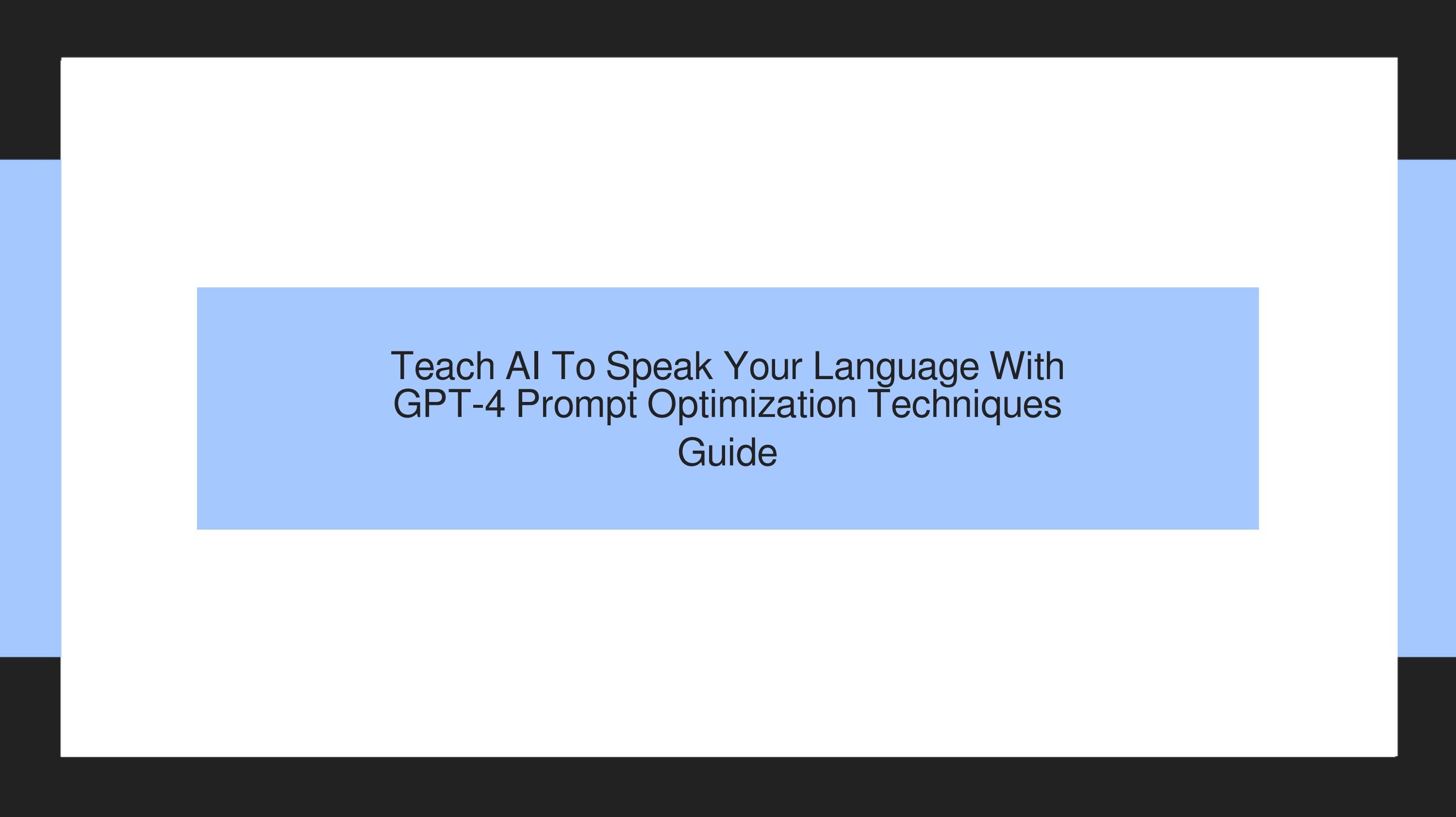 Teach AI To Speak Your Language With GPT-4 Prompt Optimization Techniques Guide